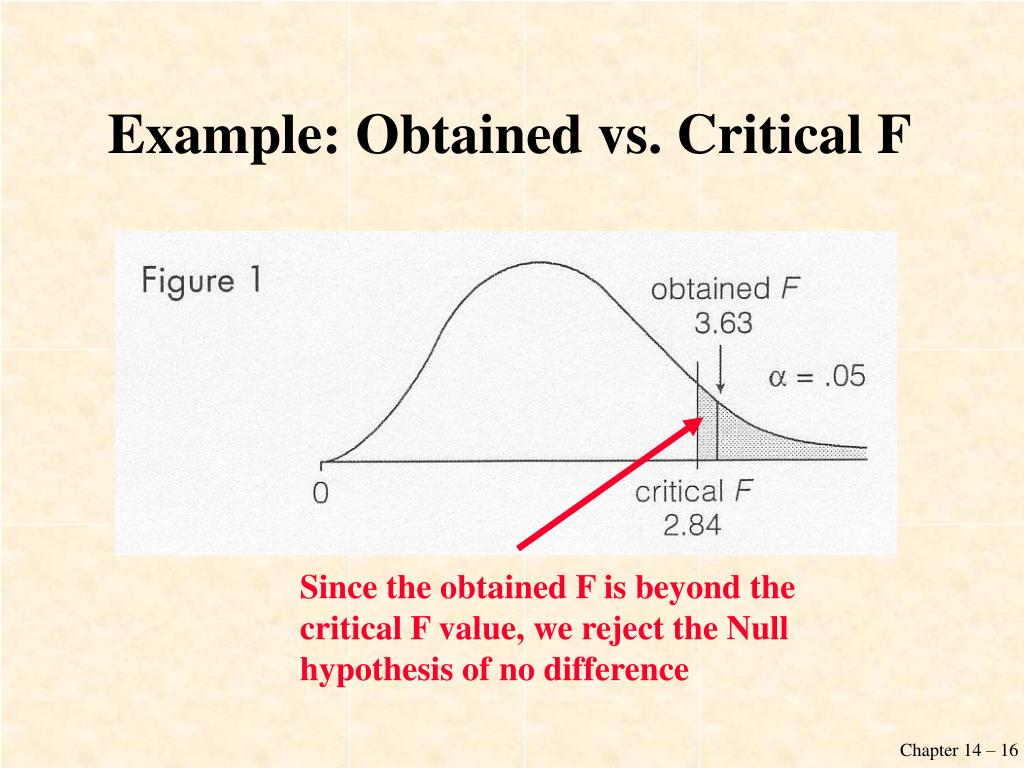 Example: Obtained vs. Critical F

Figure 1

obtained $F$
3.63

$\alpha = .05$

0

critical $F$
2.84

Since the obtained F is beyond the critical F value, we reject the Null hypothesis of no difference

Chapter 14 – 16